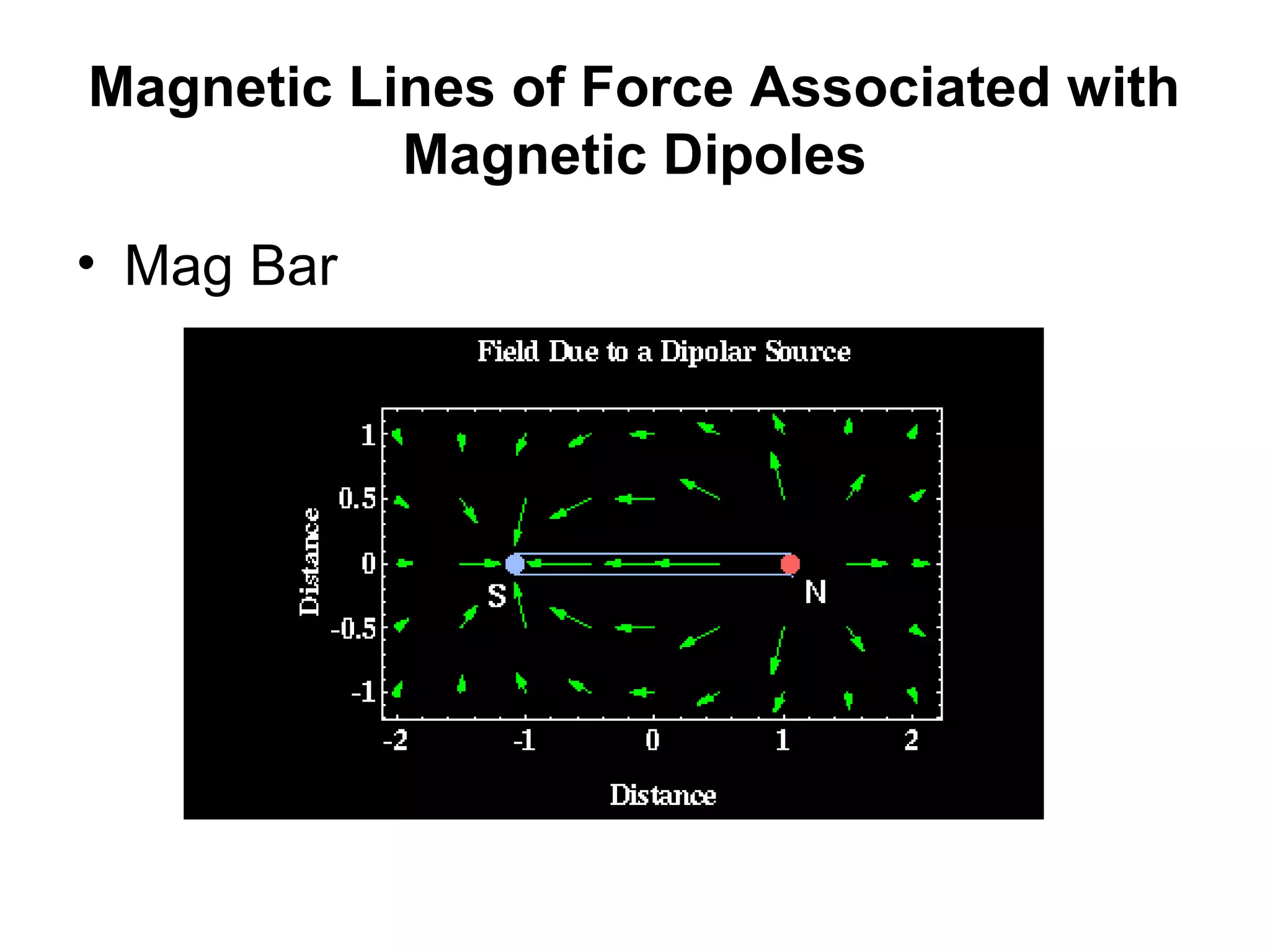 Magnetic Lines of Force Associated with Magnetic Dipoles

• Mag Bar

Field Due to a Dipolar Source

Distance

1
0.5
0
-0.5
-1

S
N

-2
-1
0
1
2

Distance